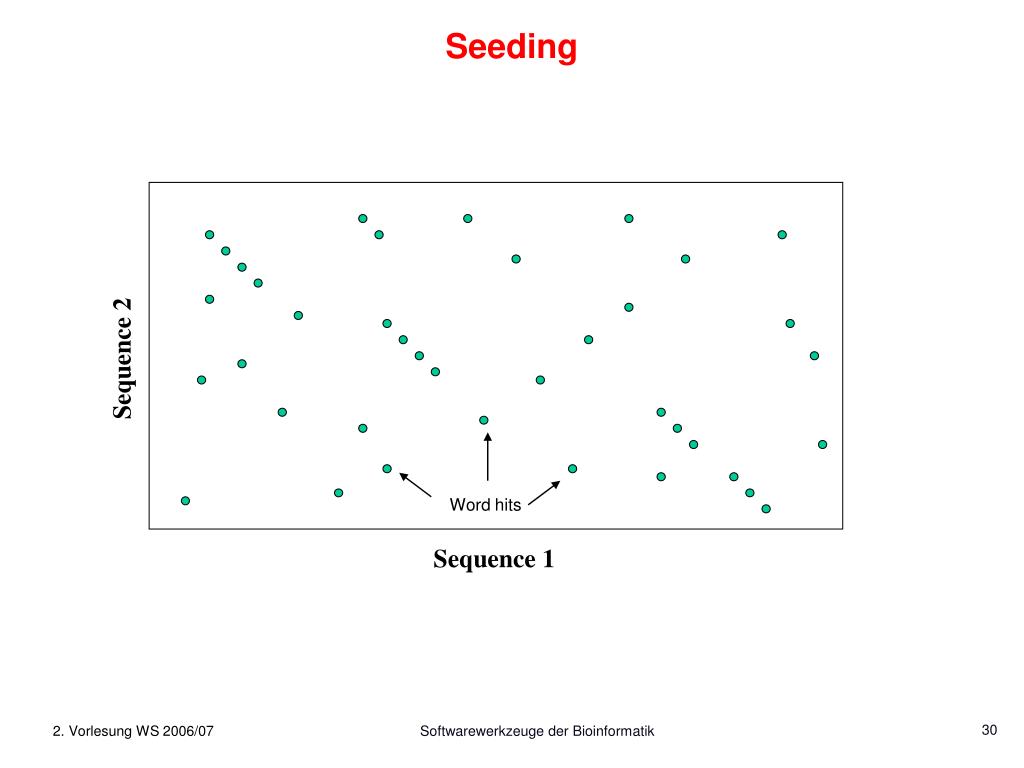 Seeding

Sequence 2

Word hits

Sequence 1

2. Vorlesung WS 2006/07

Softwarewerkzeuge der Bioinformatik

30